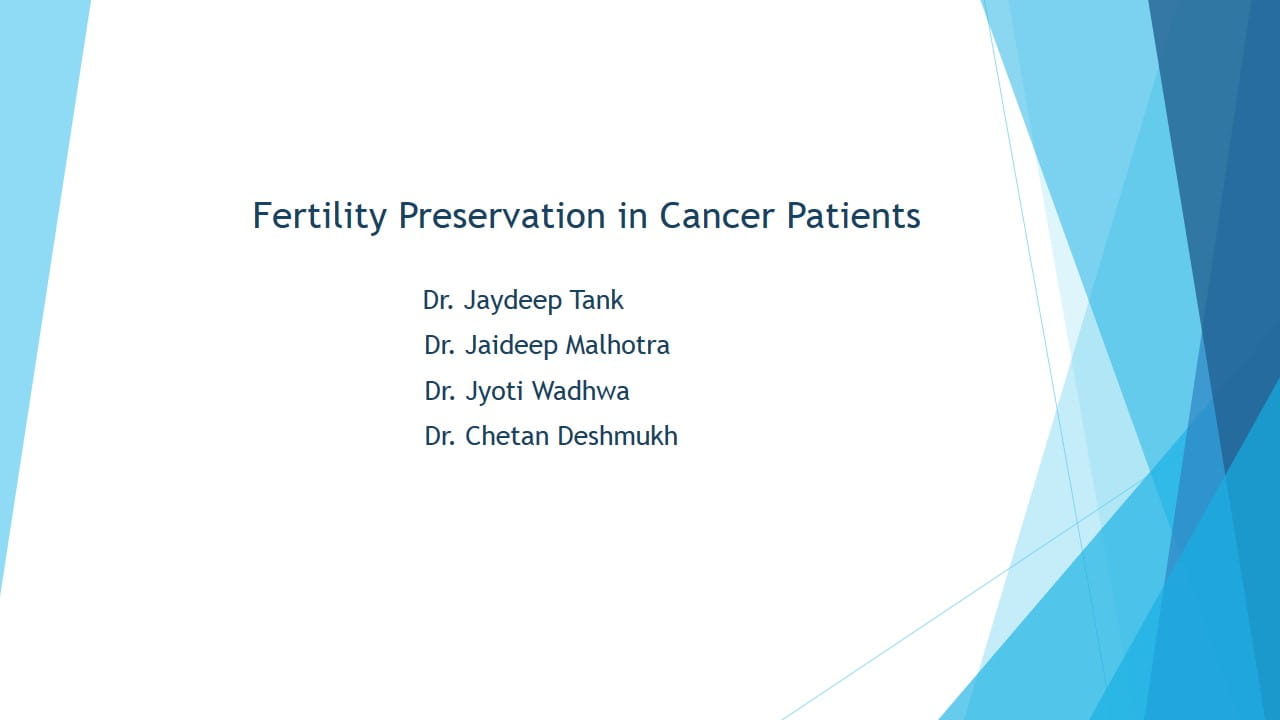 Fertility Preservation in Cancer Patients

Dr. Jaydeep Tank
Dr. Jaideep Malhotra
Dr. Jyoti Wadhwa
Dr. Chetan Deshmukh